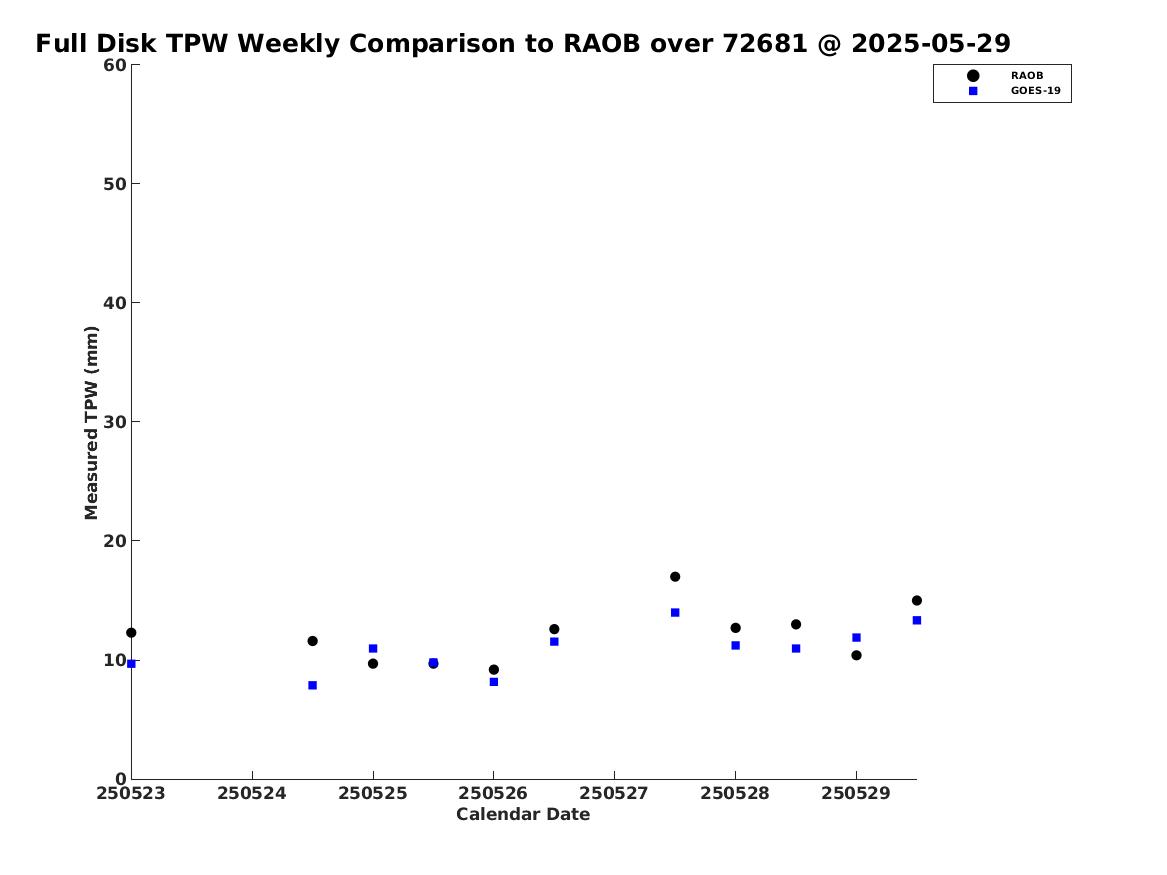 Full Disk TPW Weekly Comparison to RAOB over 72681 @ 2025-05-29

RAOB
GOES-19

Measured TPW (mm)

60
50
40
30
20
10
0

250523
250524
250525
250526
250527
250528
250529

Calendar Date